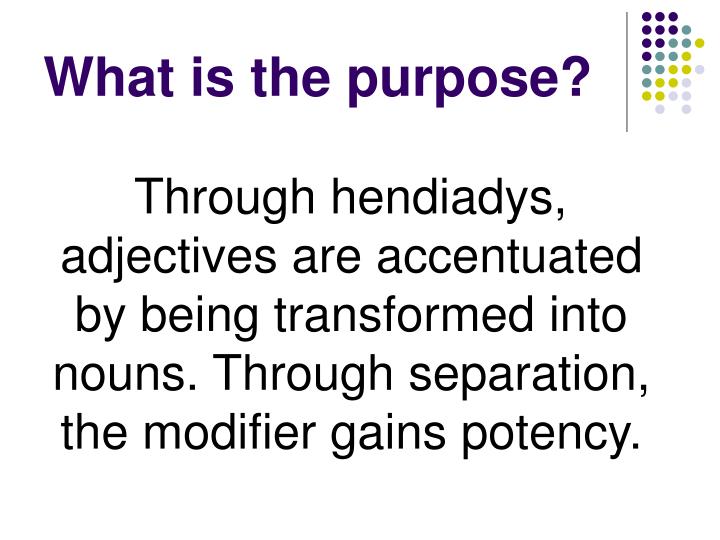 What is the purpose?

Through hendiadys, adjectives are accentuated by being transformed into nouns. Through separation, the modifier gains potency.